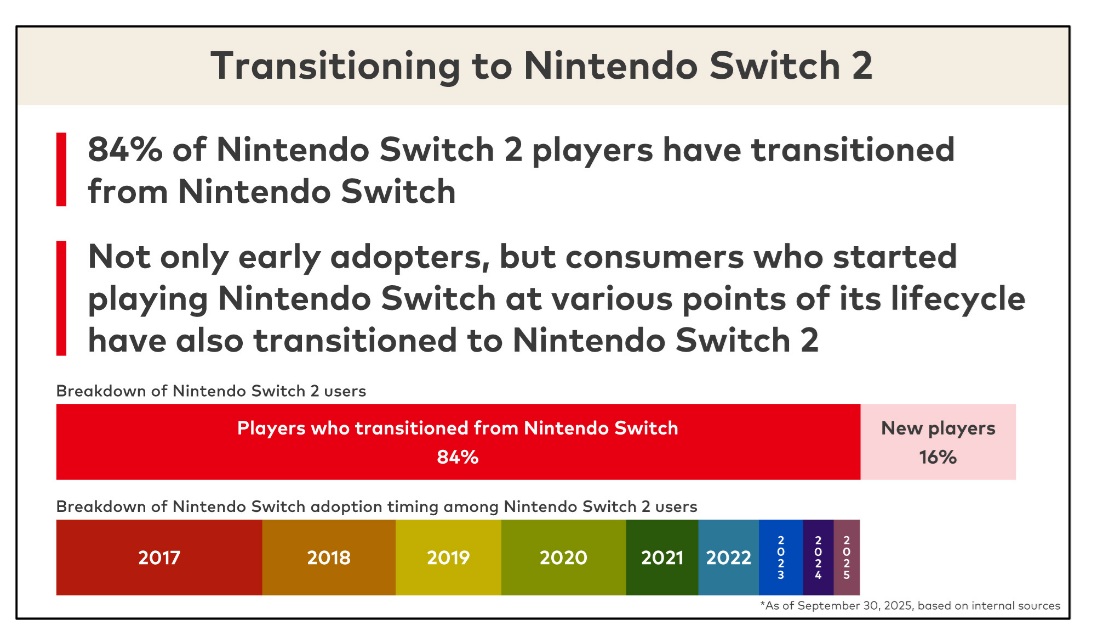 Transitioning to Nintendo Switch 2

84% of Nintendo Switch 2 players have transitioned from Nintendo Switch

Not only early adopters, but consumers who started playing Nintendo Switch at various points of its lifecycle have also transitioned to Nintendo Switch 2

Breakdown of Nintendo Switch 2 users

Players who transitioned from Nintendo Switch
84%

New players
16%

Breakdown of Nintendo Switch adoption timing among Nintendo Switch 2 users

2017 2018 2019 2020 2021 2022 2023 2024 2025

*As of September 30, 2025, based on internal sources